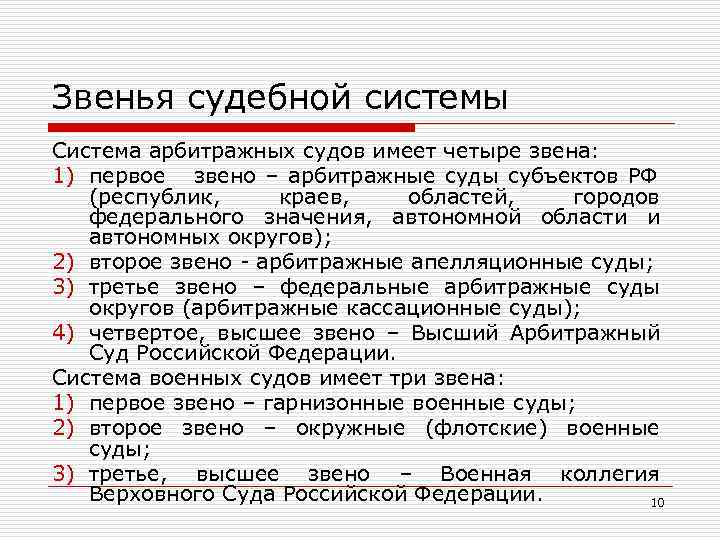 Звенья судебной системы

Система арбитражных судов имеет четыре звена:

1) первое звено – арбитражные суды субъектов РФ (республик, краев, областей, городов федерального значения, автономной области и автономных округов);
2) второе звено - арбитражные апелляционные суды;
3) третье звено – федеральные арбитражные суды округов (арбитражные кассационные суды);
4) четвертое, высшее звено – Высший Арбитражный Суд Российской Федерации.

Система военных судов имеет три звена:

1) первое звено – гарнизонные военные суды;
2) второе звено – окружные (флотские) военные суды;
3) третье, высшее звено – Военная коллегия Верховного Суда Российской Федерации.

10